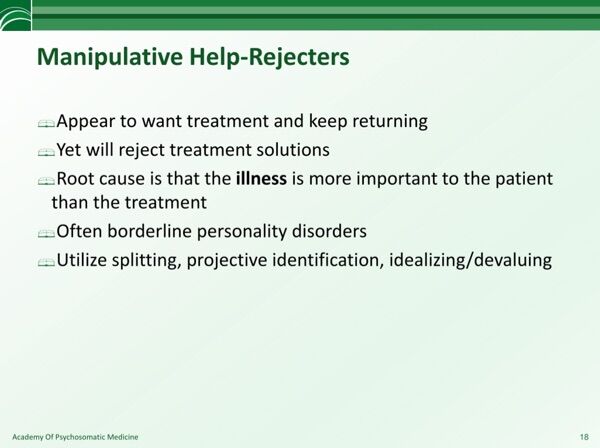 Manipulative Help-Rejecters

Appear to want treatment and keep returning

Yet will reject treatment solutions

Root cause is that the illness is more important to the patient than the treatment

Often borderline personality disorders

Utilize splitting, projective identification, idealizing/devaluing

Academy Of Psychosomatic Medicine

18